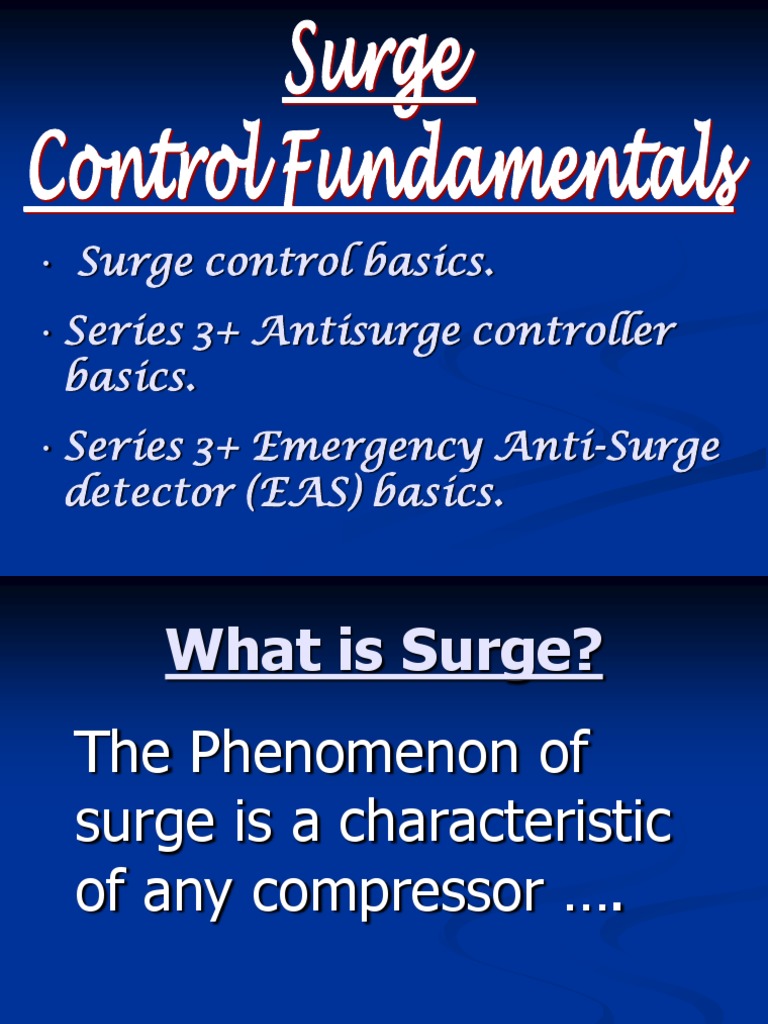 Surge Control Fundamentals

· Surge control basics.

· Series 3+ Antisurge controller basics.

· Series 3+ Emergency Anti-Surge detector (EAS) basics.

What is Surge?

The Phenomenon of surge is a characteristic of any compressor ….